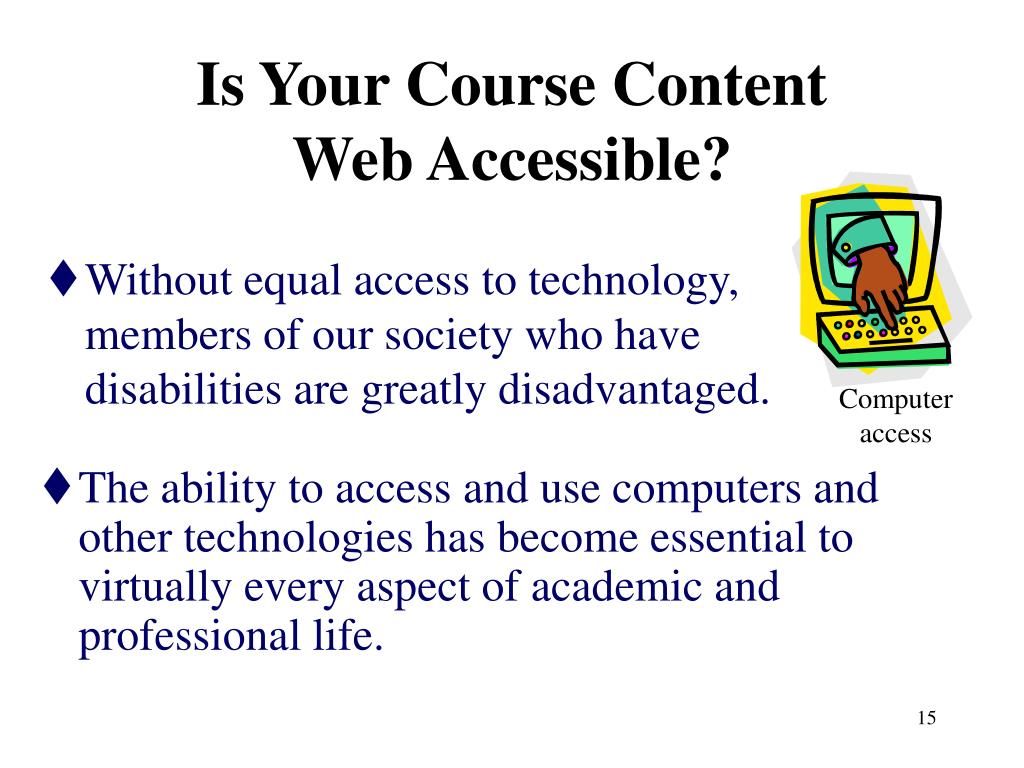 Is Your Course Content Web Accessible?

♦Without equal access to technology, members of our society who have disabilities are greatly disadvantaged.

Computer access

♦The ability to access and use computers and other technologies has become essential to virtually every aspect of academic and professional life.

15